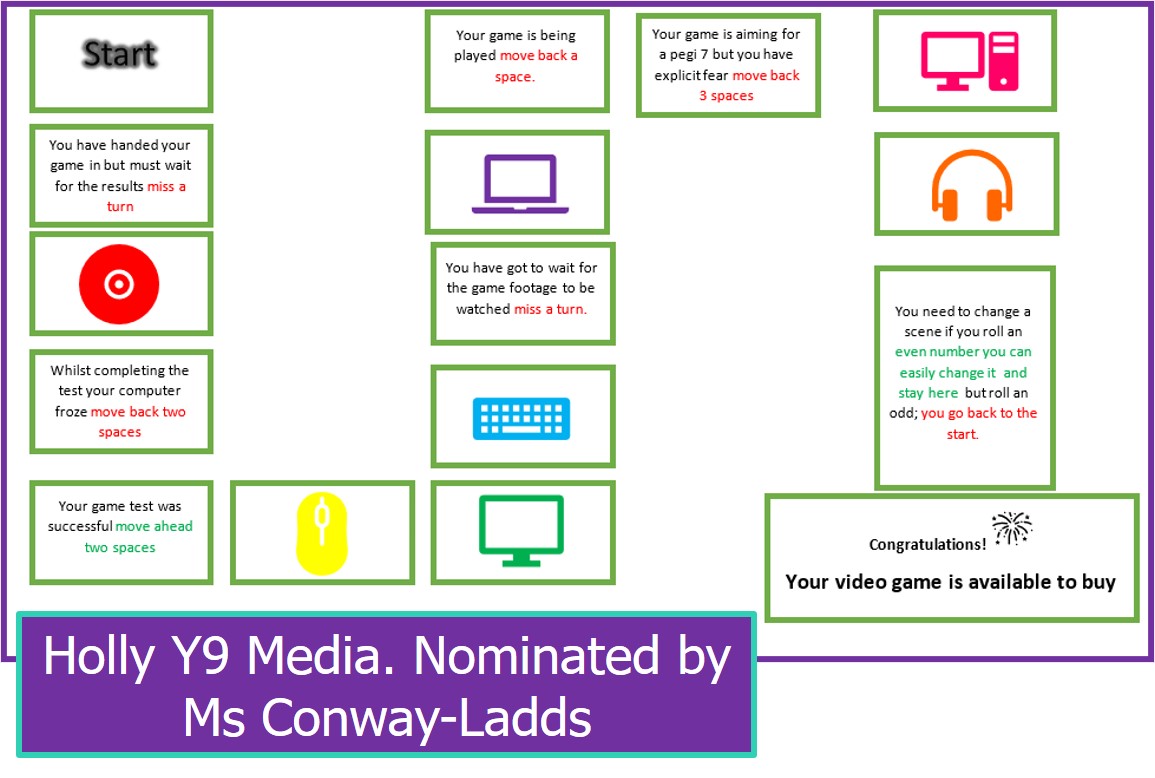 Start

You have handed your game in but must wait for the results miss a turn

Whilst completing the test your computer froze move back two spaces

Your game test was successful move ahead two spaces

Your game is being played move back a space.

You have got to wait for the game footage to be watched miss a turn.

Your game is aiming for a pegi 7 but you have explicit fear move back 3 spaces

You need to change a scene if you roll an even number you can easily change it and stay here but roll an odd; you go back to the start.

Congratulations!

Your video game is available to buy

Holly Y9 Media. Nominated by Ms Conway-Ladds